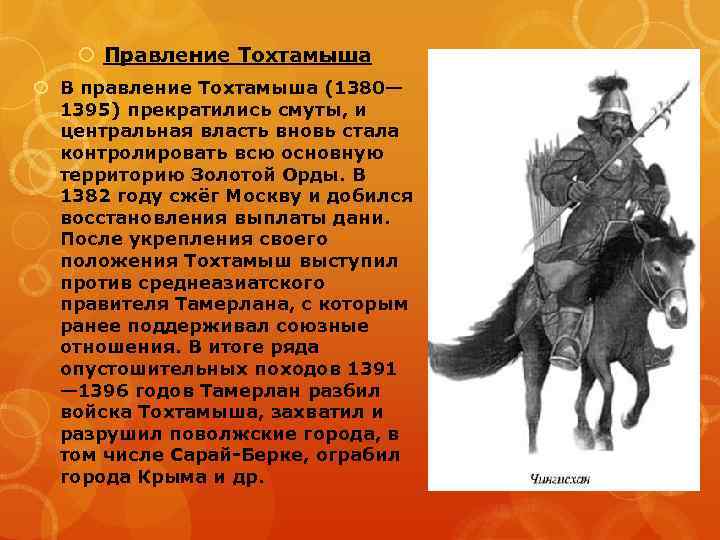 Правление Тохтамыша

В правление Тохтамыша (1380—1395) прекратились смуты, и центральная власть вновь стала контролировать всю основную территорию Золотой Орды. В 1382 году сжёг Москву и добился восстановления выплаты дани. После укрепления своего положения Тохтамыш выступил против среднеазиатского правителя Тамерлана, с которым ранее поддерживал союзные отношения. В итоге ряда опустошительных походов 1391—1396 годов Тамерлан разбил войска Тохтамыша, захватил и разрушил поволжские города, в том числе Сарай-Берке, ограбил города Крыма и др.

Чингисхан